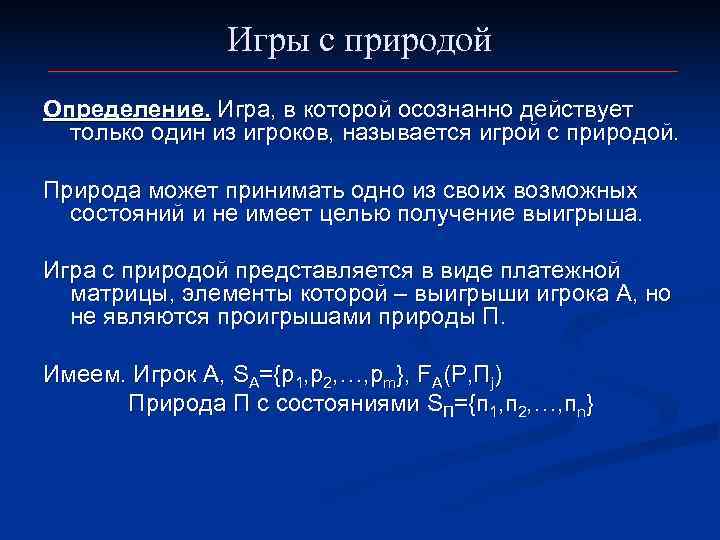 Игры с природой

Определение. Игра, в которой осознанно действует только один из игроков, называется игрой с природой.

Природа может принимать одно из своих возможных состояний и не имеет целью получение выигрыша.

Игра с природой представляется в виде платежной матрицы, элементы которой – выигрыши игрока А, но не являются проигрышами природы П.

Имеем. Игрок А, $S_A=\{p_1,p_2,\ldots,p_m\}$, $F_A(P,П_j)$
Природа П с состояниями $S_П=\{п_1,п_2,\ldots,п_n\}$